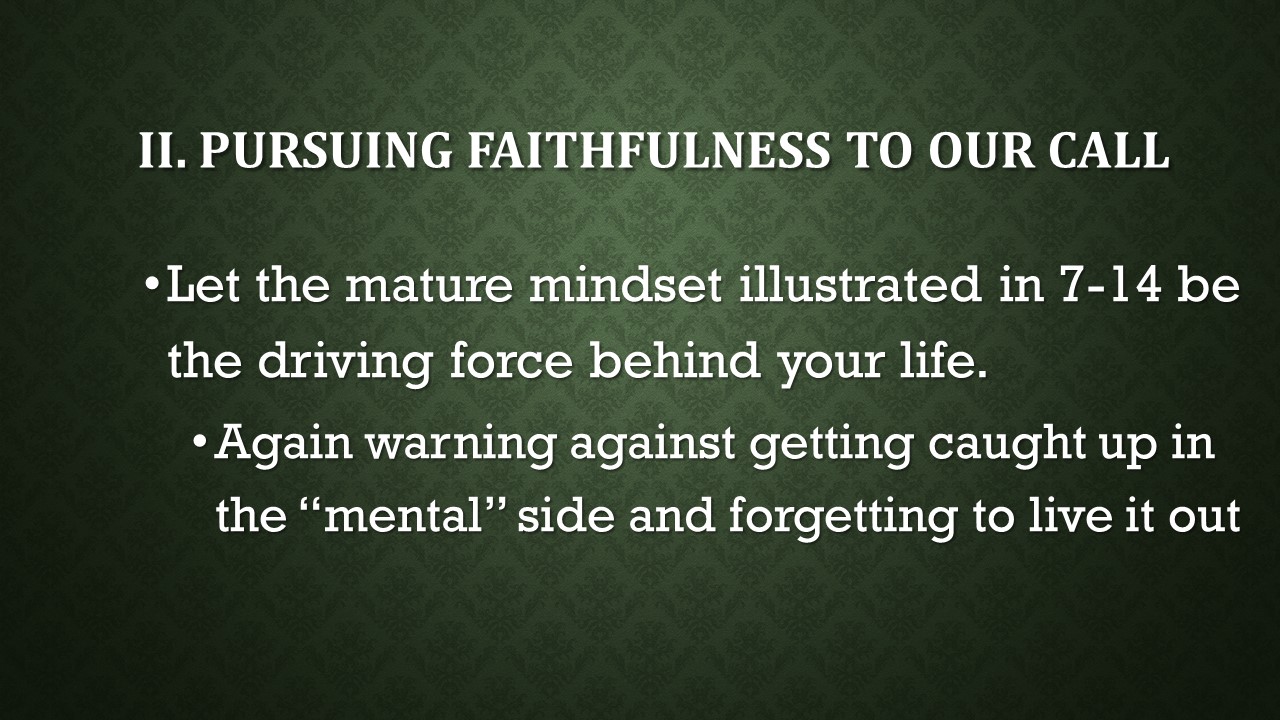 II. PURSUING FAITHFULNESS TO OUR CALL

• Let the mature mindset illustrated in 7-14 be the driving force behind your life.

• Again warning against getting caught up in the "mental" side and forgetting to live it out